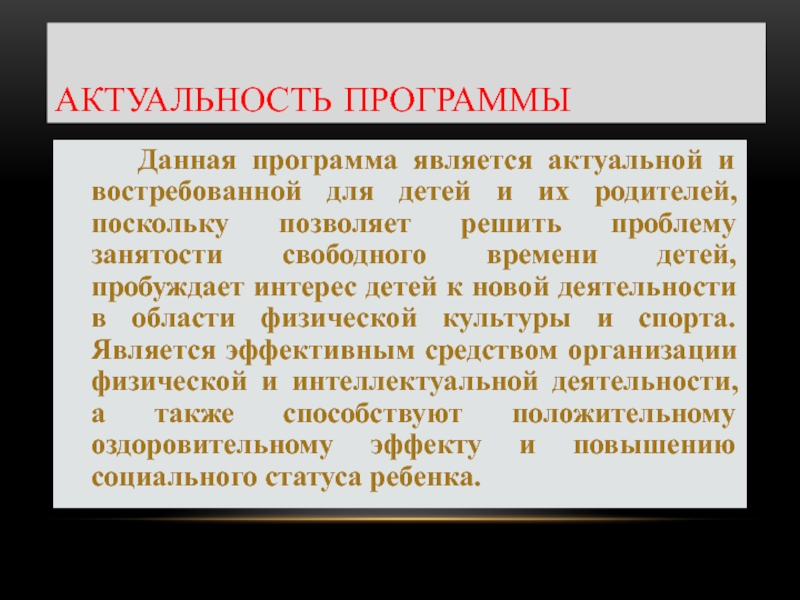 АКТУАЛЬНОСТЬ ПРОГРАММЫ

Данная программа является актуальной и востребованной для детей и их родителей, поскольку позволяет решить проблему занятости свободного времени детей, пробуждает интерес детей к новой деятельности в области физической культуры и спорта. Является эффективным средством организации физической и интеллектуальной деятельности, а также способствуют положительному оздоровительному эффекту и повышению социального статуса ребенка.